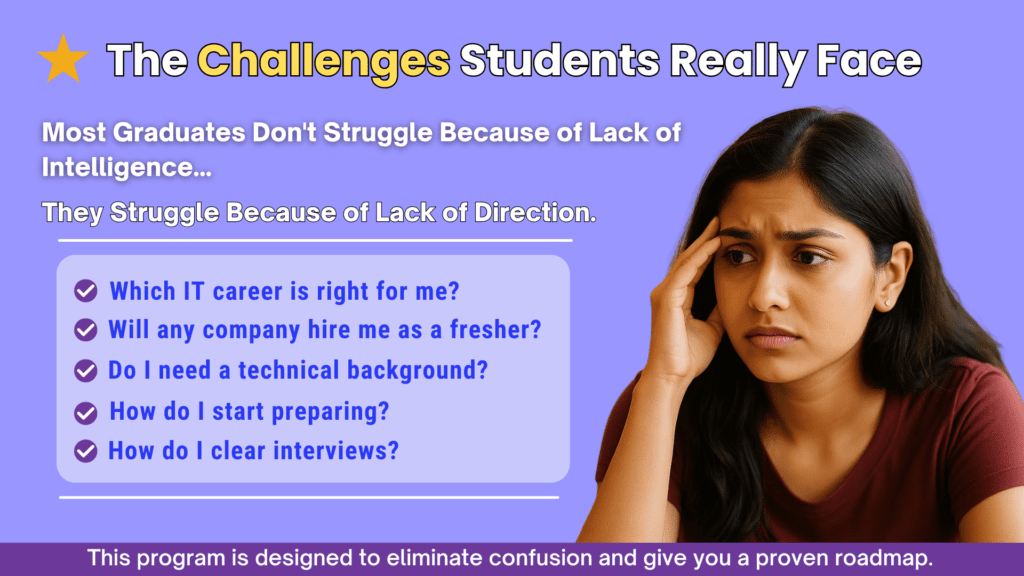 The Challenges Students Really Face

Most Graduates Don't Struggle Because of Lack of Intelligence...

They Struggle Because of Lack of Direction.

Which IT career is right for me?
Will any company hire me as a fresher?
Do I need a technical background?
How do I start preparing?
How do I clear interviews?

This program is designed to eliminate confusion and give you a proven roadmap.